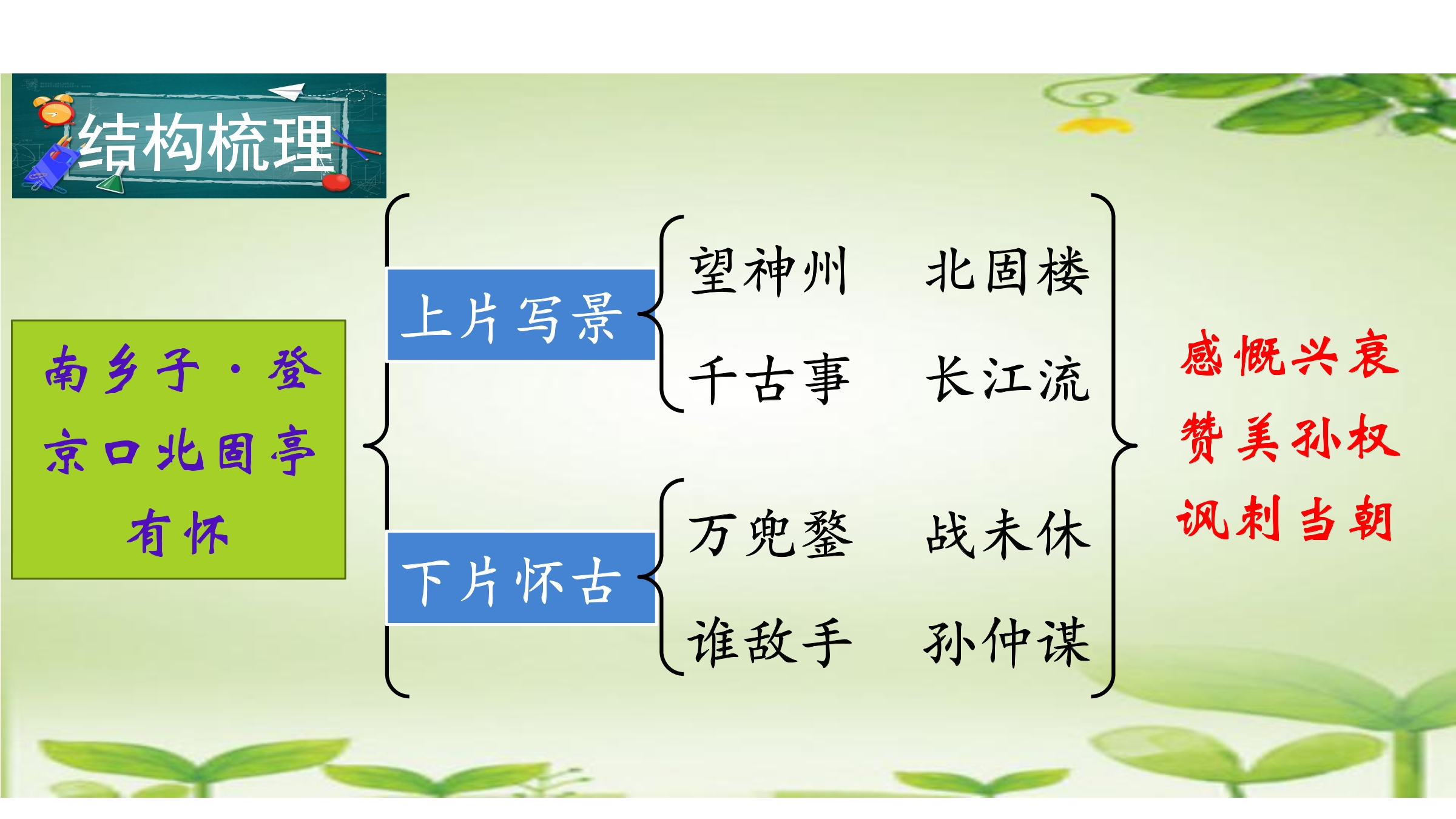 结构梳理

南乡子·登京口北固亭有怀

上片写景

望神州　北固楼
千古事　长江流

下片怀古

万兜鍪　战未休
谁敌手　孙仲谋

感慨兴衰
赞美孙权
讽刺当朝